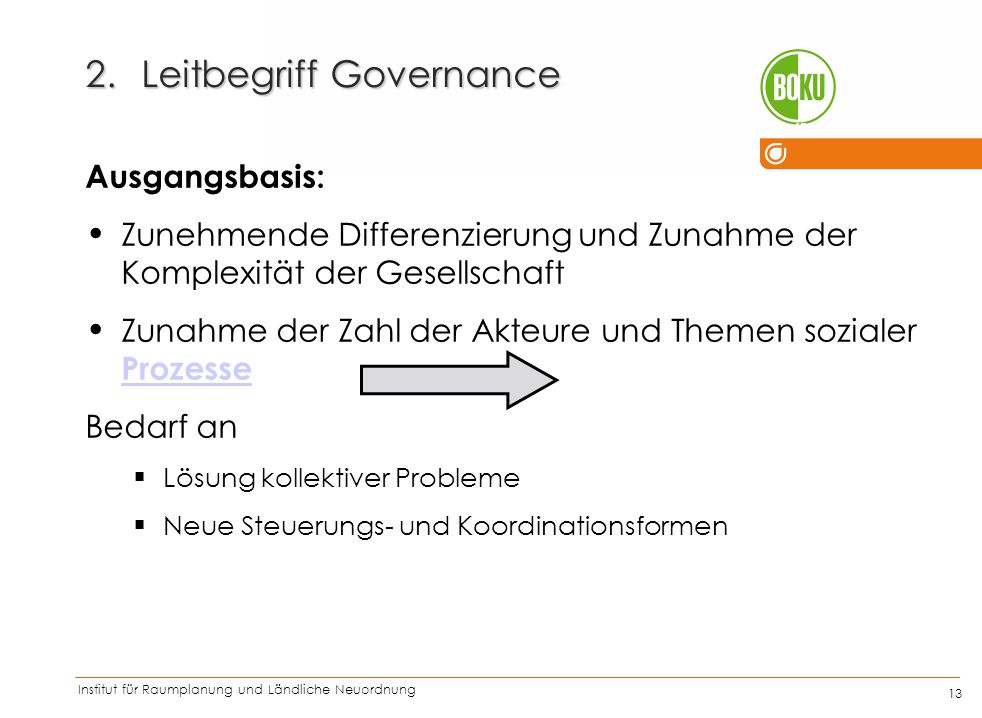 2. Leitbegriff Governance

BOKU

Ausgangsbasis:

• Zunehmende Differenzierung und Zunahme der Komplexität der Gesellschaft

• Zunahme der Zahl der Akteure und Themen sozialer Prozesse

Bedarf an

▪ Lösung kollektiver Probleme

▪ Neue Steuerungs- und Koordinationsformen

Institut für Raumplanung und Ländliche Neuordnung

13